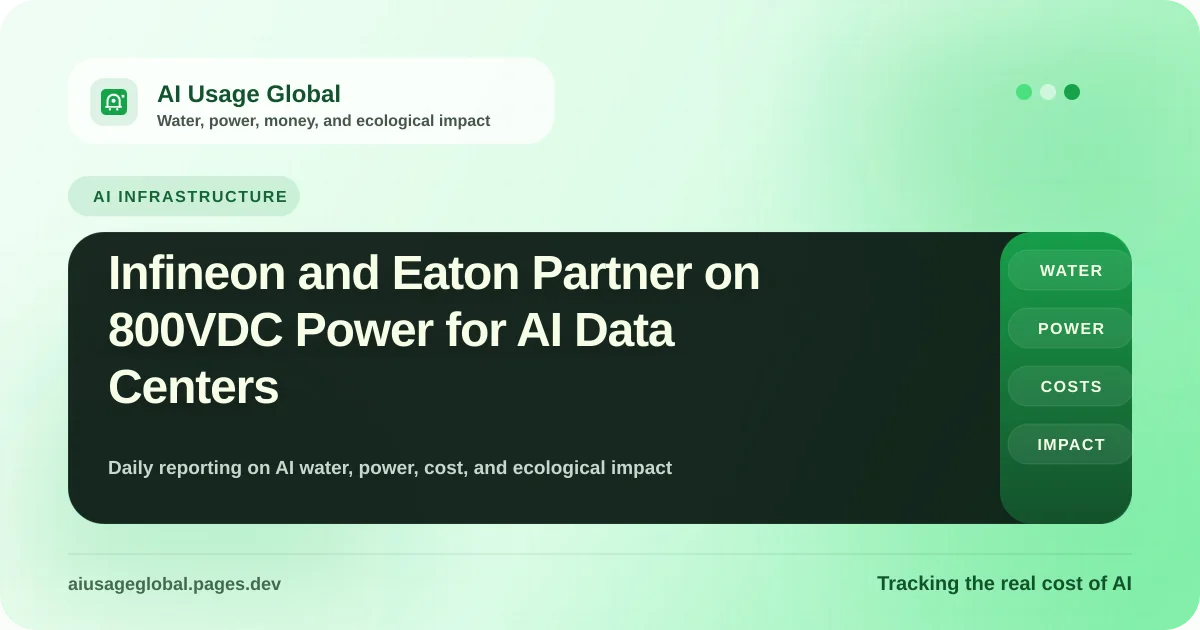 AI Usage Global
Water, power, money, and ecological impact

AI INFRASTRUCTURE

Infineon and Eaton Partner on 800VDC Power for AI Data Centers

Daily reporting on AI water, power, cost, and ecological impact

WATER
POWER
COSTS
IMPACT

aiusageglobal.pages.dev

Tracking the real cost of AI